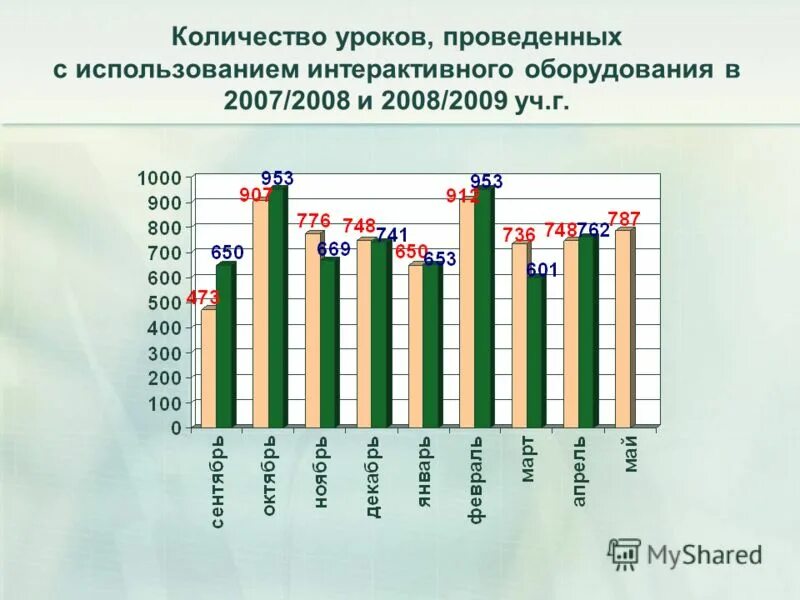 Количество уроков, проведенных с использованием интерактивного оборудования в 2007/2008 и 2008/2009 уч.г.

1000
900
800
700
600
500
400
300
200
100
0

473 650
907 953
776 669
748 741
650 653
912 953
736 601
748 762
787

сентябрь
октябрь
ноябрь
декабрь
январь
февраль
март
апрель
май

MyShared